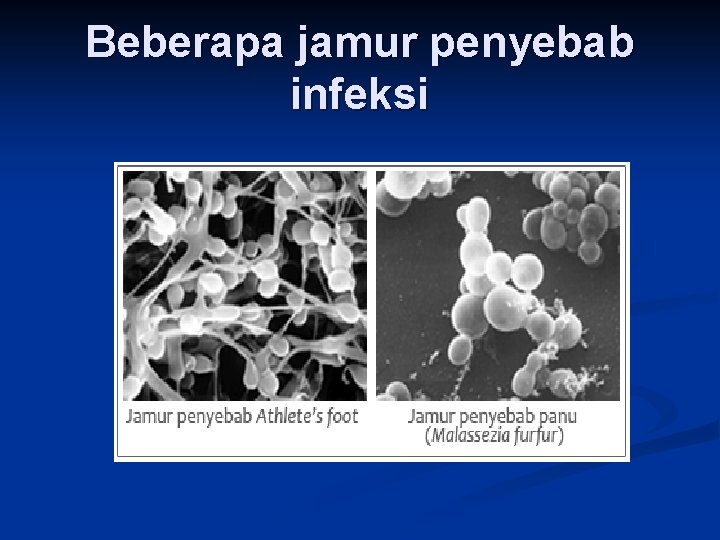 Beberapa jamur penyebab infeksi

Jamur penyebab Athlete's foot

Jamur penyebab panu (Malassezia furfur)